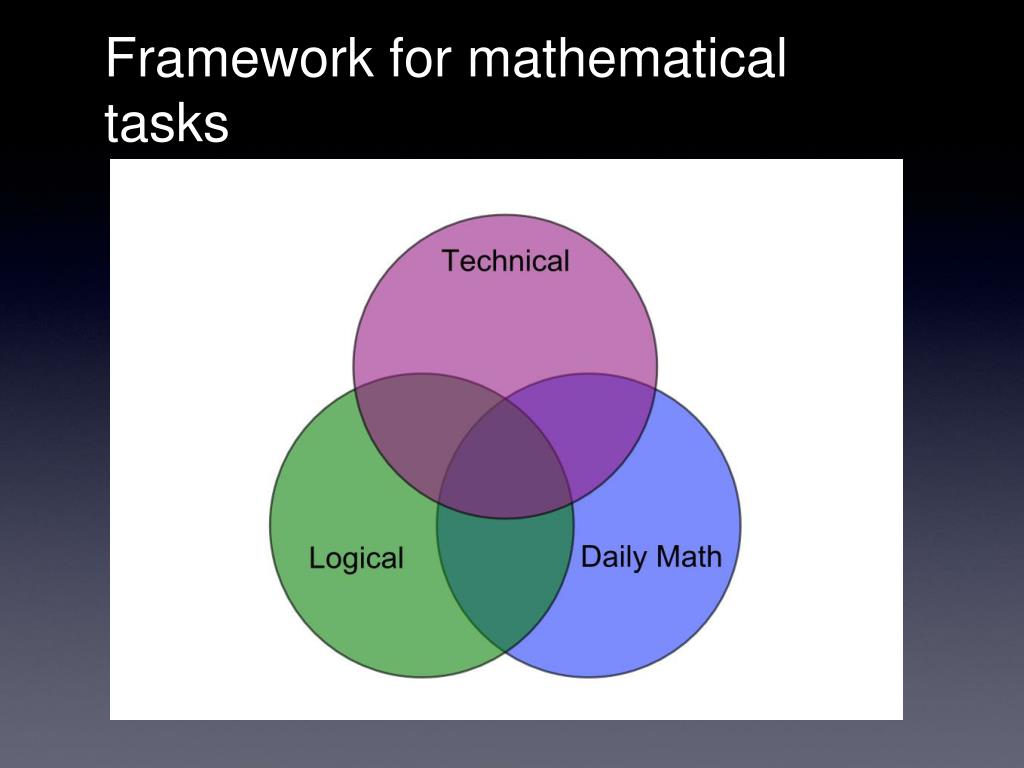 Framework for mathematical tasks

Technical

Logical

Daily Math